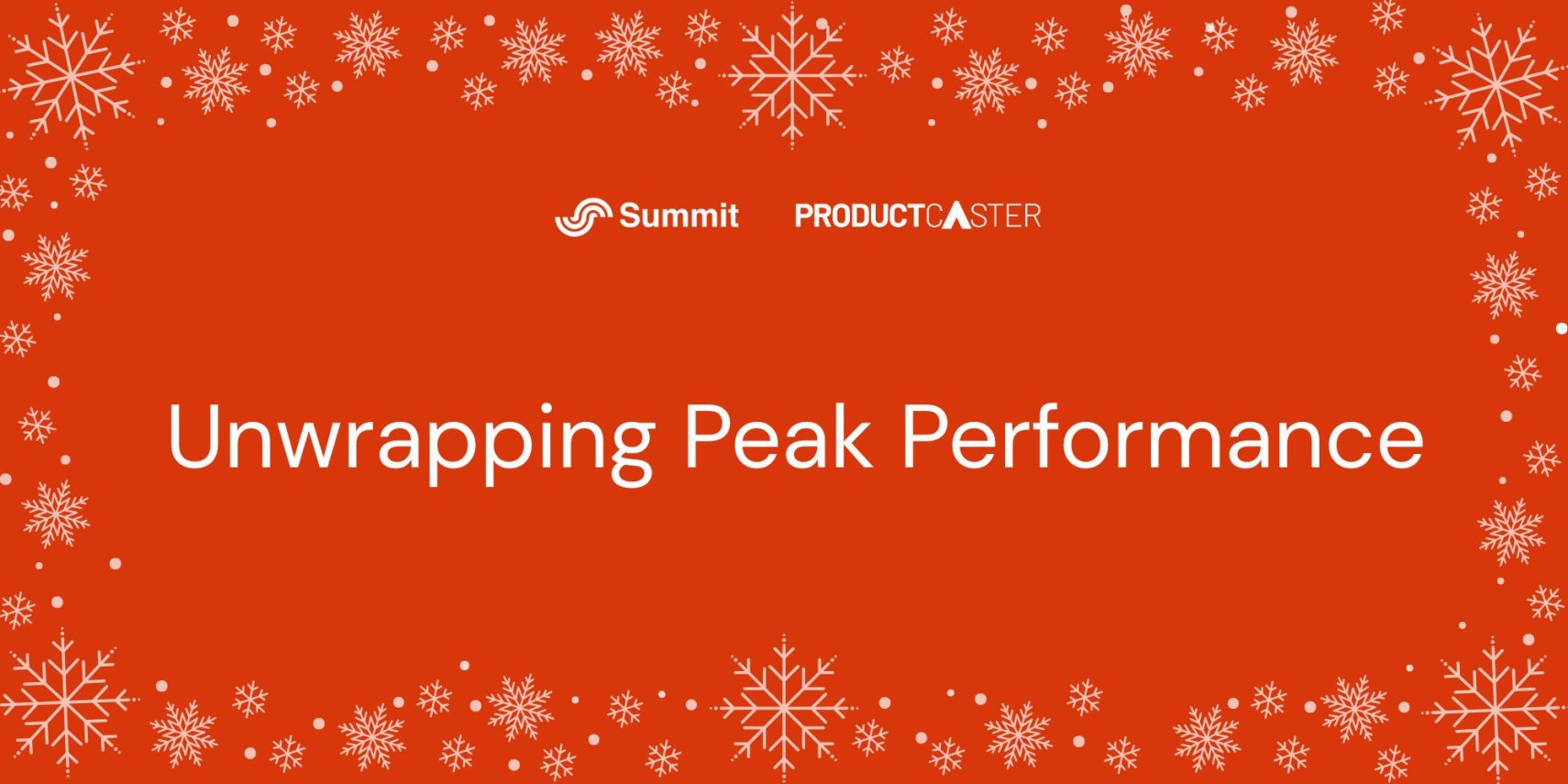 Summit PRODUCTCASTER

Unwrapping Peak Performance